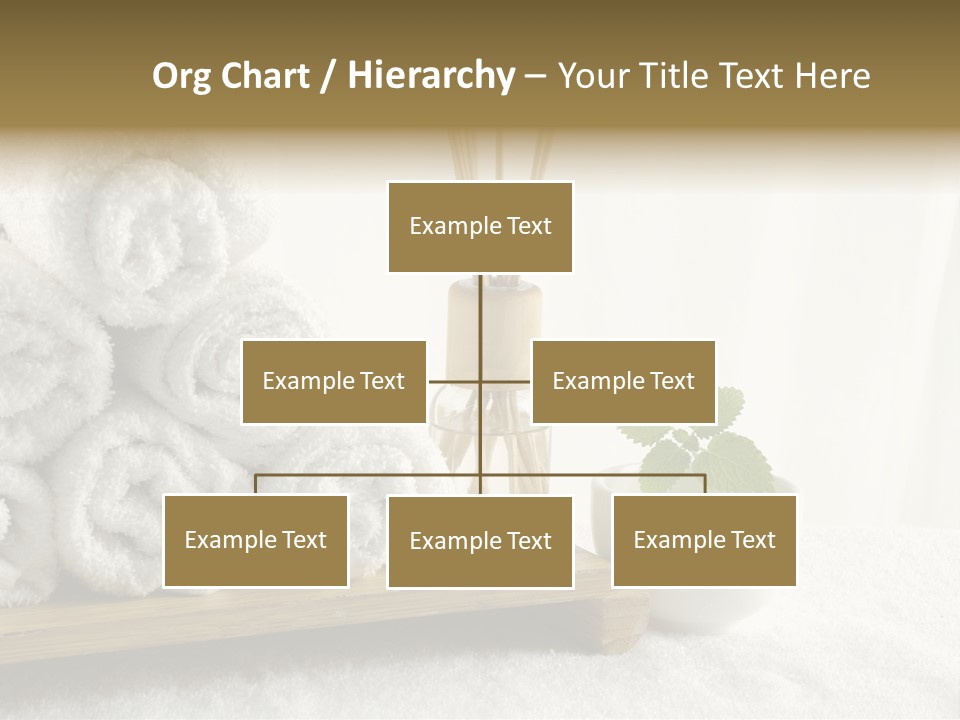 Org Chart / Hierarchy – Your Title Text Here

Example Text

Example Text

Example Text

Example Text

Example Text

Example Text